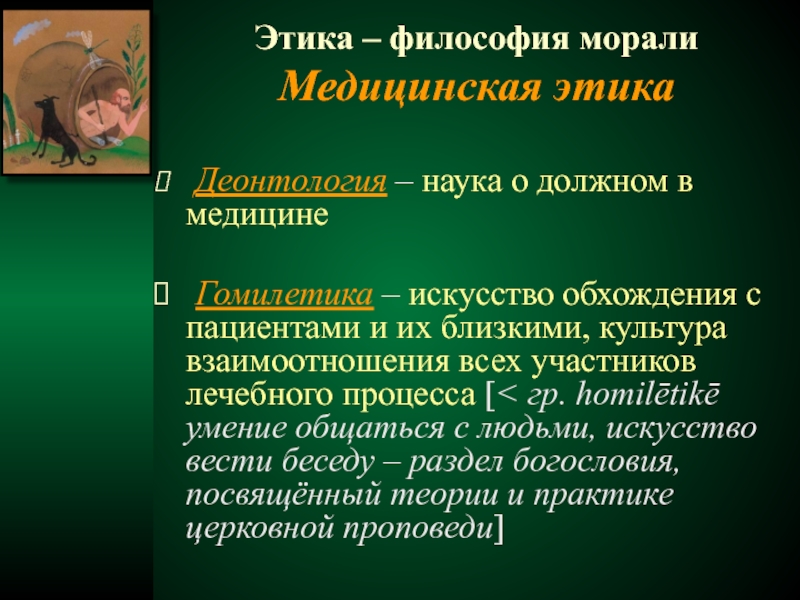 Этика – философия морали
Медицинская этика

Деонтология – наука о должном в медицине

Гомилетика – искусство обхождения с пациентами и их близкими, культура взаимоотношения всех участников лечебного процесса [< гр. homilētikē умение общаться с людьми, искусство вести беседу – раздел богословия, посвящённый теории и практике церковной проповеди]